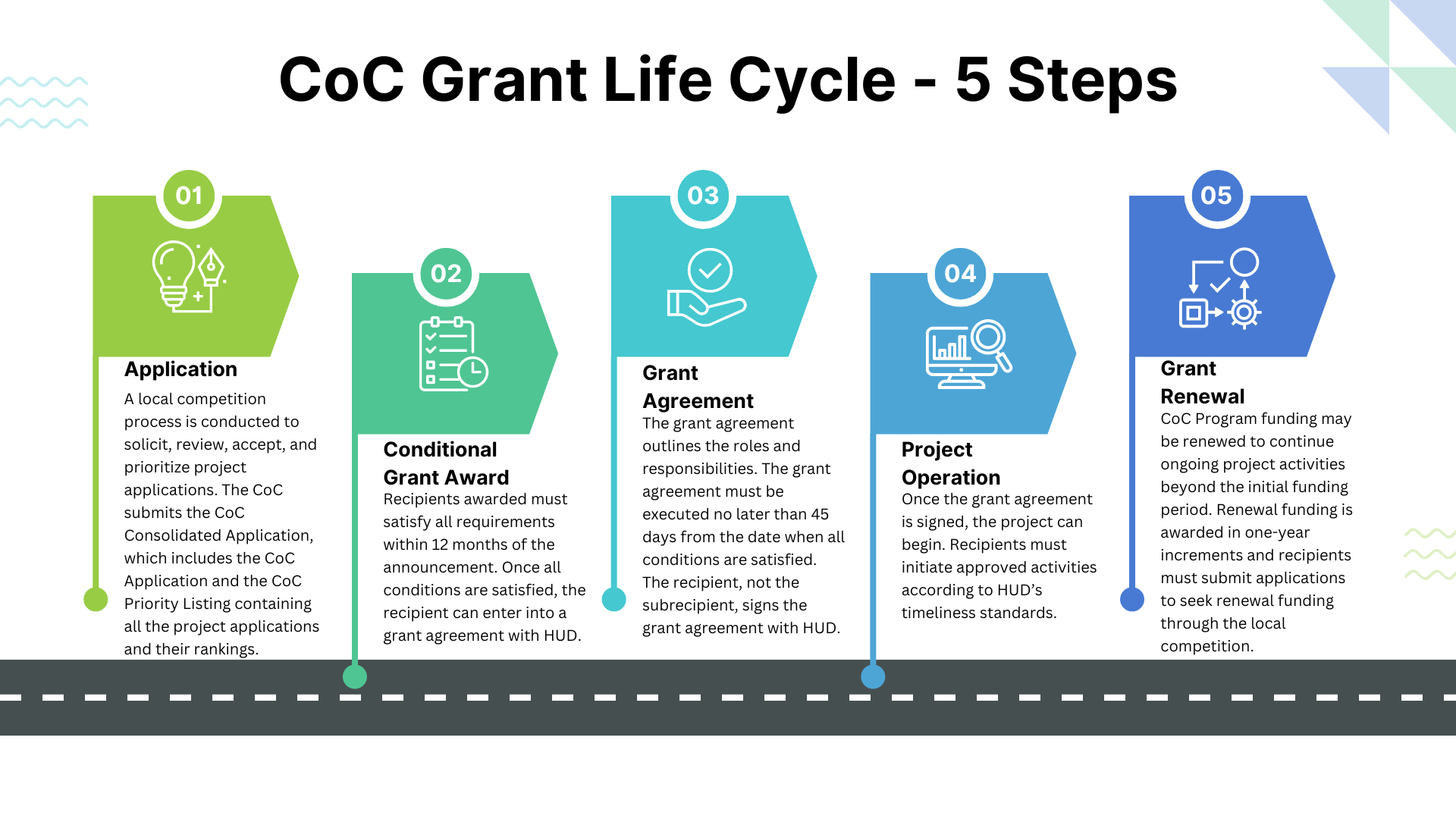 CoC Grant Life Cycle - 5 Steps

01

Application

A local competition process is conducted to solicit, review, accept, and prioritize project applications. The CoC submits the CoC Consolidated Application, which includes the CoC Application and the CoC Priority Listing containing all the project applications and their rankings.

02

Conditional Grant Award

Recipients awarded must satisfy all requirements within 12 months of the announcement. Once all conditions are satisfied, the recipient can enter into a grant agreement with HUD.

03

Grant Agreement

The grant agreement outlines the roles and responsibilities. The grant agreement must be executed no later than 45 days from the date when all conditions are satisfied. The recipient, not the subrecipient, signs the grant agreement with HUD.

04

Project Operation

Once the grant agreement is signed, the project can begin. Recipients must initiate approved activities according to HUD's timeliness standards.

05

Grant Renewal

CoC Program funding may be renewed to continue ongoing project activities beyond the initial funding period. Renewal funding is awarded in one-year increments and recipients must submit applications to seek renewal funding through the local competition.